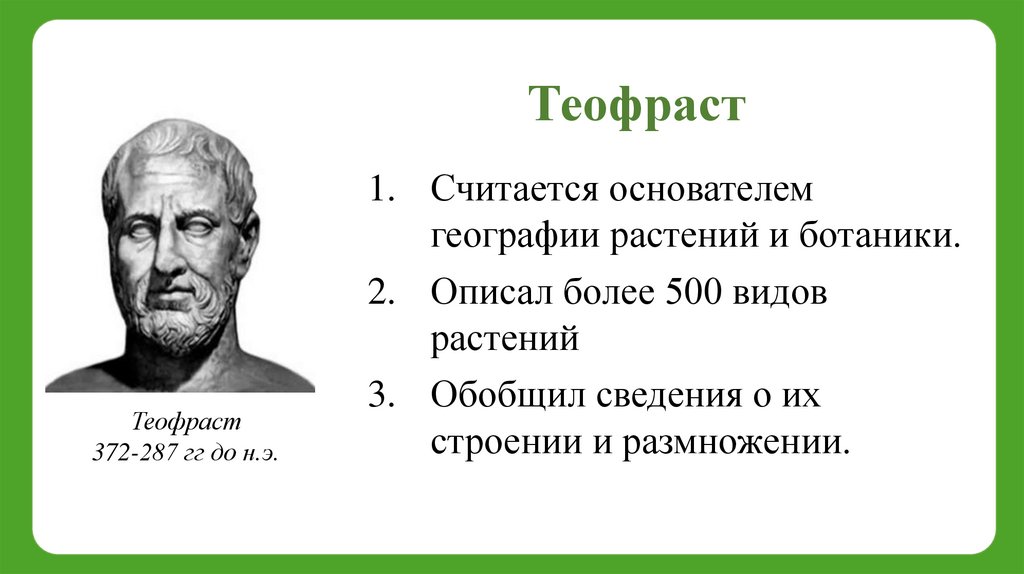 Теофраст

1. Считается основателем географии растений и ботаники.
2. Описал более 500 видов растений
3. Обобщил сведения о их строении и размножении.

Теофраст
372-287 гг до н.э.